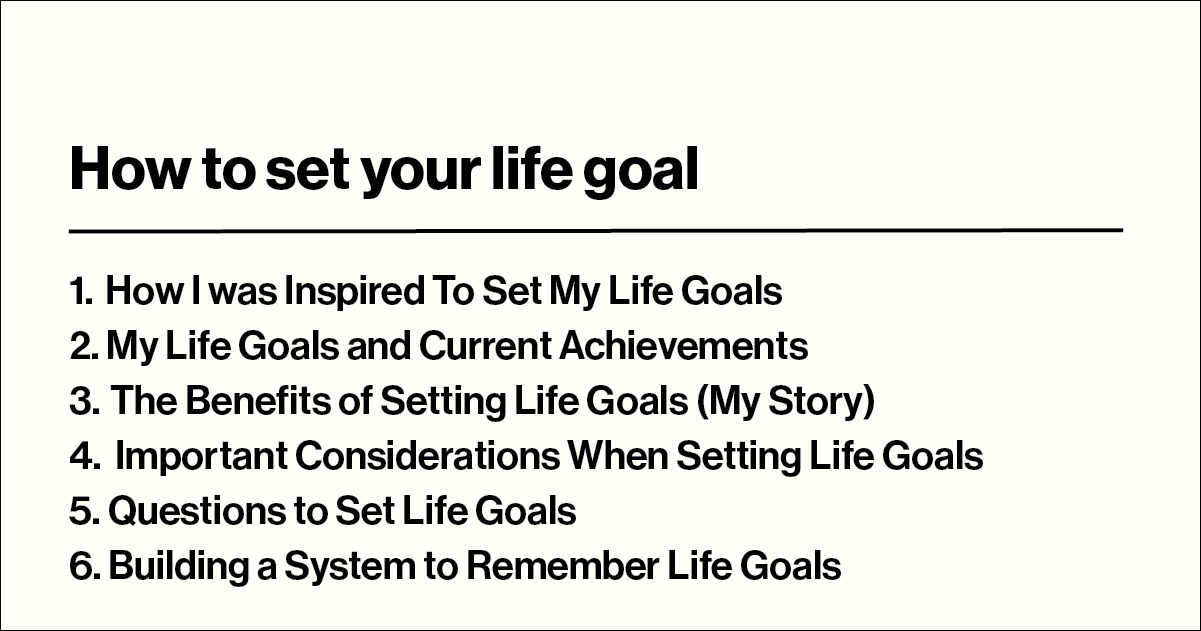 How to set your life goal

1. How I was Inspired To Set My Life Goals
2. My Life Goals and Current Achievements
3. The Benefits of Setting Life Goals (My Story)
4. Important Considerations When Setting Life Goals
5. Questions to Set Life Goals
6. Building a System to Remember Life Goals